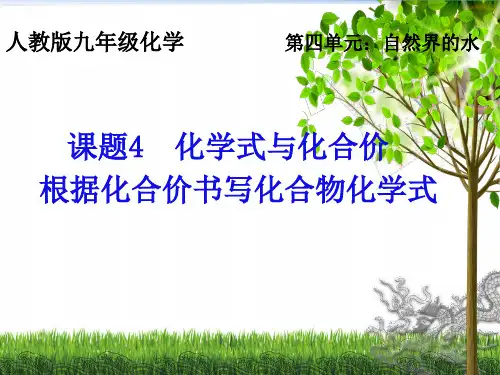 人教版九年级化学

第四单元：自然界的水

课题4　化学式与化合价
根据化合价书写化合物化学式